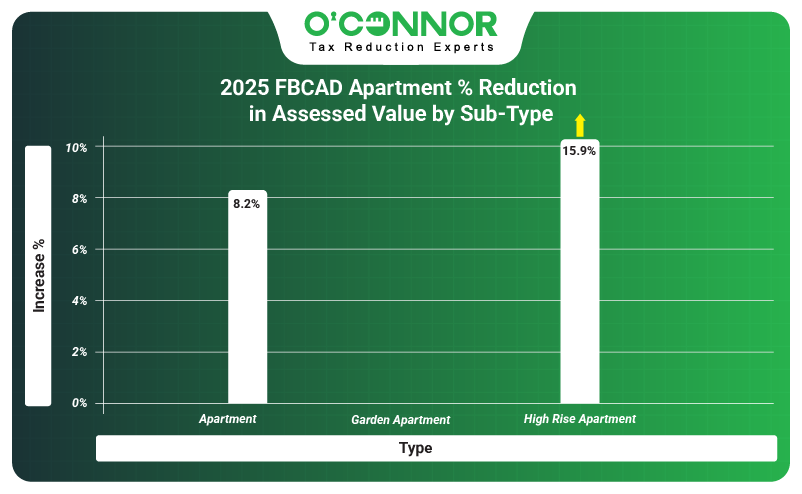 O'CONNOR
Tax Reduction Experts

2025 FBCAD Apartment % Reduction in Assessed Value by Sub-Type

Increase %

10%
8%
6%
4%
2%
0%

8.2%
15.9%

Apartment
Garden Apartment
High Rise Apartment

Type